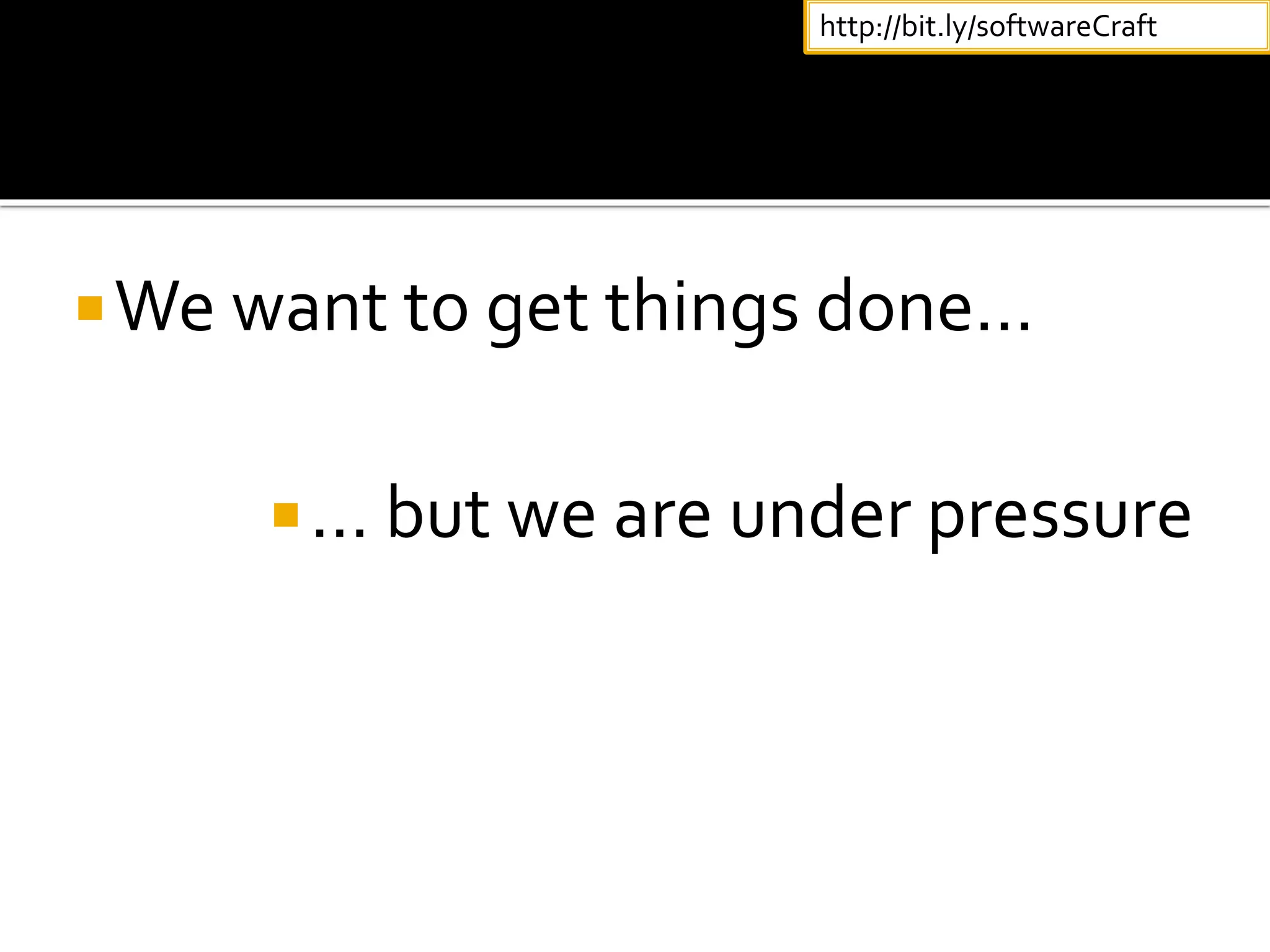 http://bit.ly/softwareCraft

We want to get things done…

… but we are under pressure